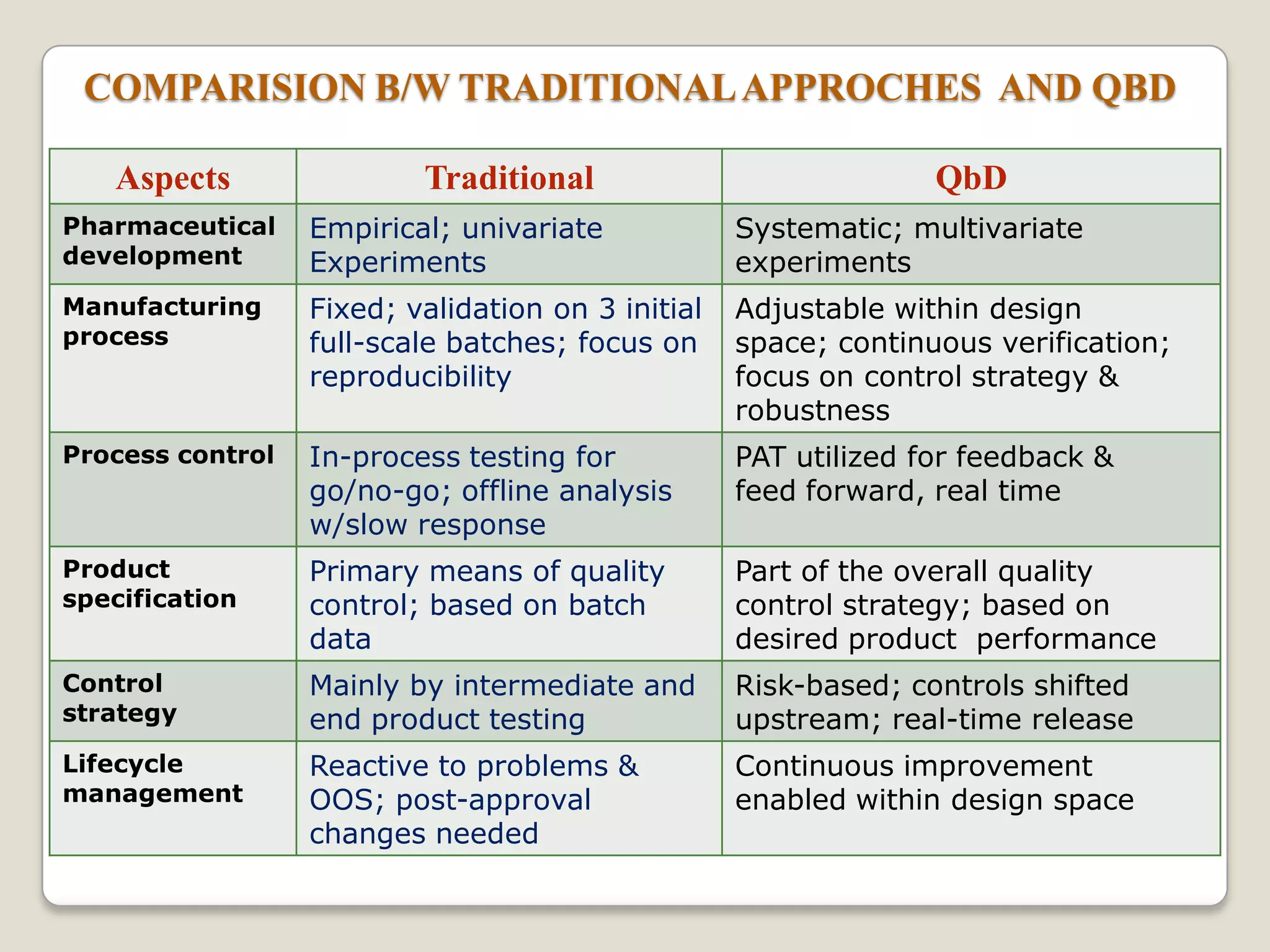 COMPARISION B/W TRADITIONAL APPROCHES AND QBD

| Aspects | Traditional | QbD |
|---|---|---|
| Pharmaceutical development | Empirical; univariate Experiments | Systematic; multivariate experiments |
| Manufacturing process | Fixed; validation on 3 initial full-scale batches; focus on reproducibility | Adjustable within design space; continuous verification; focus on control strategy & robustness |
| Process control | In-process testing for go/no-go; offline analysis w/slow response | PAT utilized for feedback & feed forward, real time |
| Product specification | Primary means of quality control; based on batch data | Part of the overall quality control strategy; based on desired product performance |
| Control strategy | Mainly by intermediate and end product testing | Risk-based; controls shifted upstream; real-time release |
| Lifecycle management | Reactive to problems & OOS; post-approval changes needed | Continuous improvement enabled within design space |